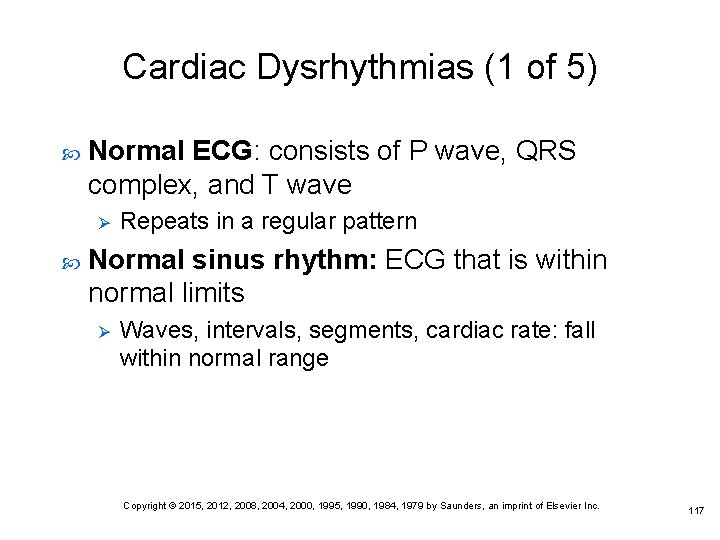 Cardiac Dysrhythmias (1 of 5)

Normal ECG: consists of P wave, QRS complex, and T wave

Repeats in a regular pattern

Normal sinus rhythm: ECG that is within normal limits

Waves, intervals, segments, cardiac rate: fall within normal range

Copyright © 2015, 2012, 2008, 2004, 2000, 1995, 1990, 1984, 1979 by Saunders, an imprint of Elsevier Inc.

117